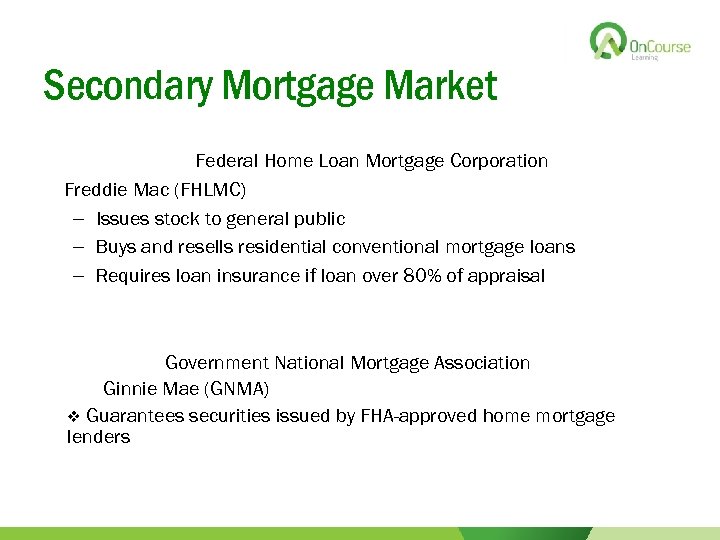 OnCourse
Learning

Secondary Mortgage Market

Federal Home Loan Mortgage Corporation

Freddie Mac (FHLMC)

– Issues stock to general public
– Buys and resells residential conventional mortgage loans
– Requires loan insurance if loan over 80% of appraisal

Government National Mortgage Association

Ginnie Mae (GNMA)

❖ Guarantees securities issued by FHA-approved home mortgage lenders